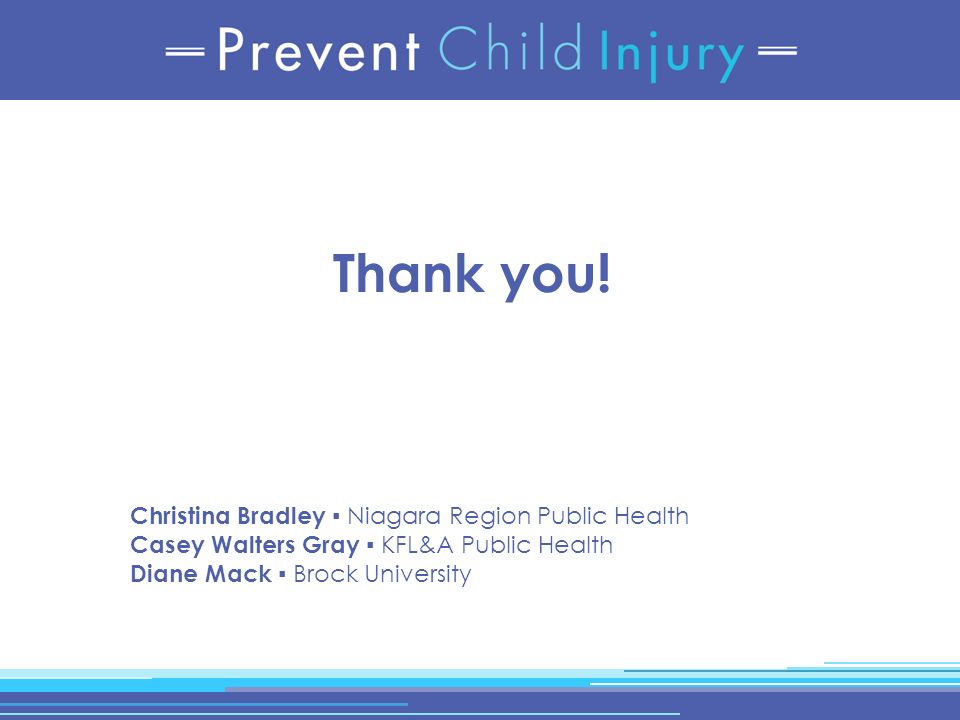 Prevent Child Injury

Thank you!

Christina Bradley ▪ Niagara Region Public Health
Casey Walters Gray ▪ KFL&A Public Health
Diane Mack ▪ Brock University